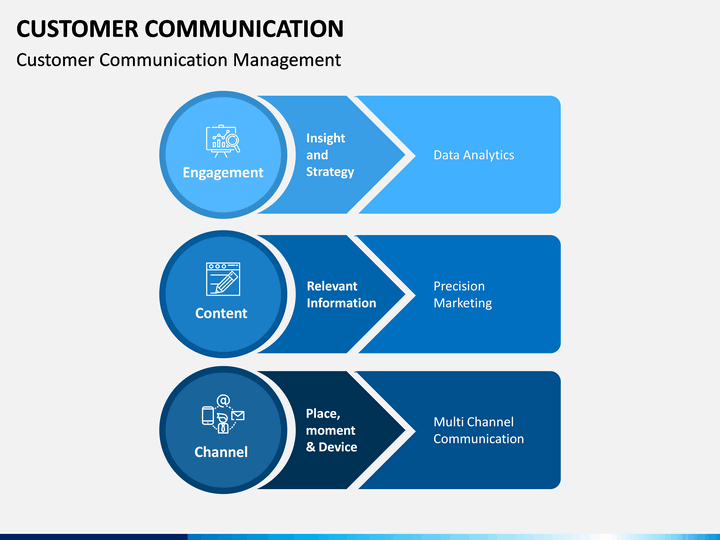 CUSTOMER COMMUNICATION
Customer Communication Management

Engagement

Insight and Strategy

Data Analytics

Content

Relevant Information

Precision Marketing

Channel

Place, moment & Device

Multi Channel Communication